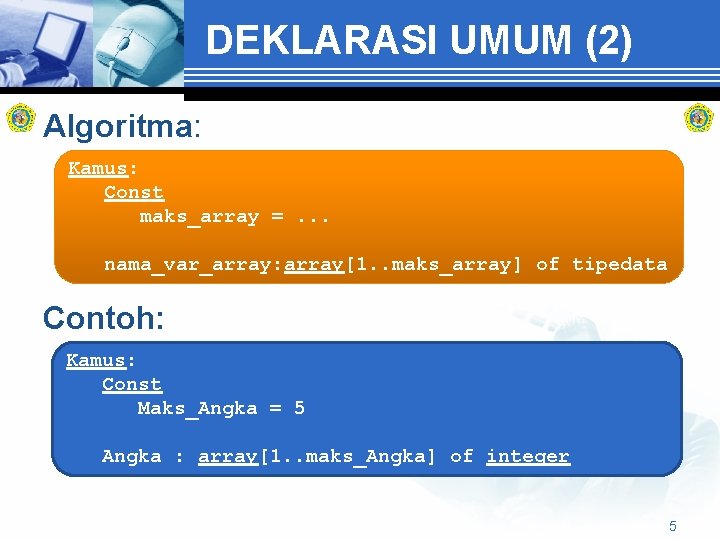 DEKLARASI UMUM (2)

Algoritma:

Kamus:
Const
maks_array = ...

nama_var_array:array[1..maks_array] of tipedata

Contoh:

Kamus:
Const
Maks_Angka = 5

Angka : array[1..maks_Angka] of integer

5